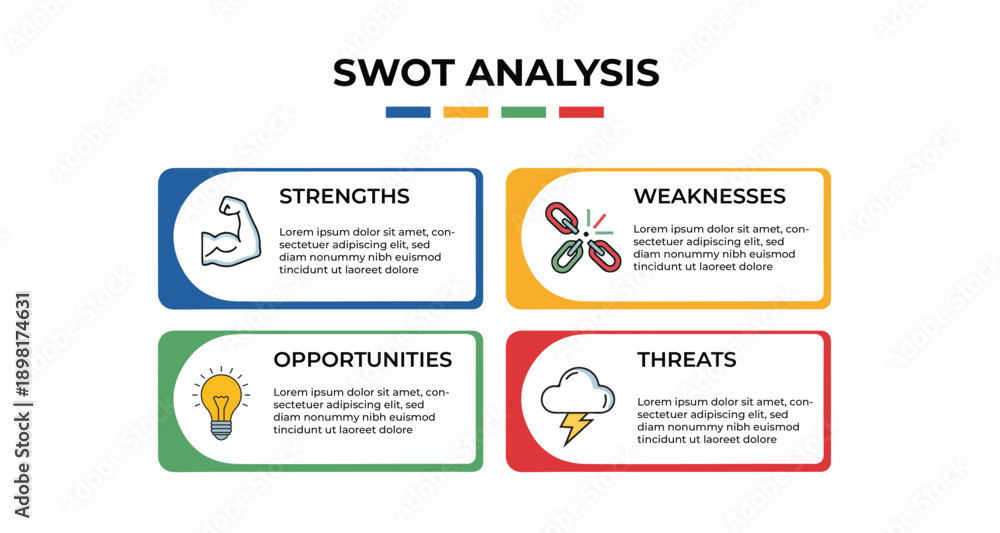 SWOT ANALYSIS

STRENGTHS

Lorem ipsum dolor sit amet, consectetuer adipiscing elit, sed diam nonummy nibh euismod tincidunt ut laoreet dolore

WEAKNESSES

Lorem ipsum dolor sit amet, consectetuer adipiscing elit, sed diam nonummy nibh euismod tincidunt ut laoreet dolore

OPPORTUNITIES

Lorem ipsum dolor sit amet, consectetuer adipiscing elit, sed diam nonummy nibh euismod tincidunt ut laoreet dolore

THREATS

Lorem ipsum dolor sit amet, consectetuer adipiscing elit, sed diam nonummy nibh euismod tincidunt ut laoreet dolore

Adobe Stock | #1898174631